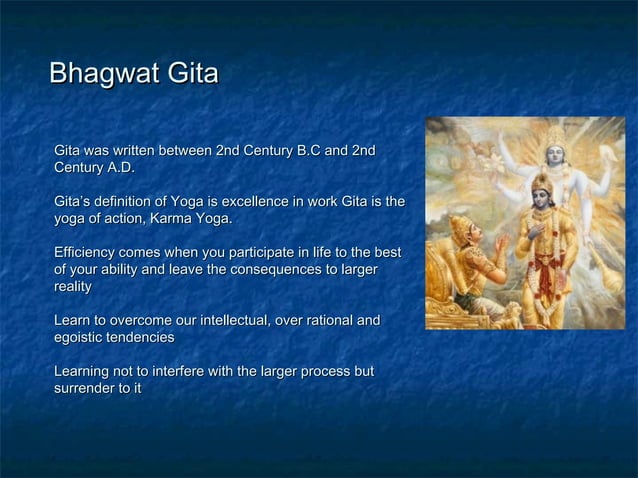 Bhagwat Gita

Gita was written between 2nd Century B.C and 2nd Century A.D.

Gita's definition of Yoga is excellence in work Gita is the yoga of action, Karma Yoga.

Efficiency comes when you participate in life to the best of your ability and leave the consequences to larger reality

Learn to overcome our intellectual, over rational and egoistic tendencies

Learning not to interfere with the larger process but surrender to it